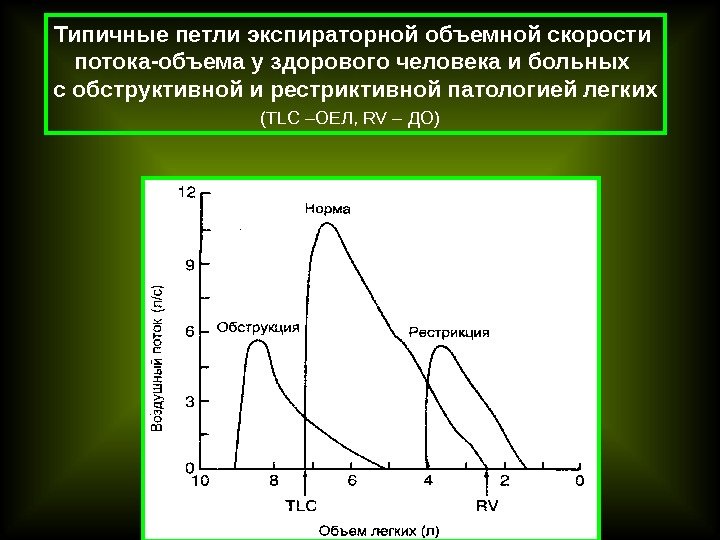 Типичные петли экспираторной объемной скорости потока-объема у здорового человека и больных с обструктивной и рестриктивной патологией легких

(TLC –ОЕЛ, RV – ДО)

12
9
6
3
0
Воздушный поток (л/с)
Норма
Обструкция
Рестрикция
10
8
6
4
2
0
TLC
RV
Объем легких (л)